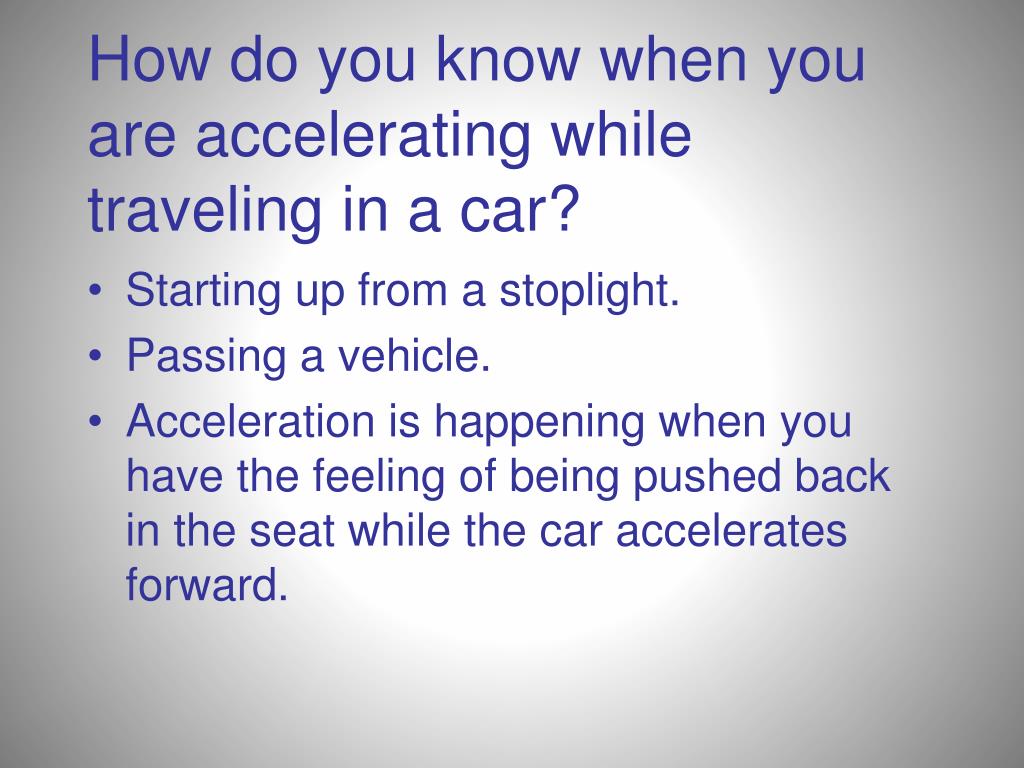 How do you know when you are accelerating while traveling in a car?

• Starting up from a stoplight.
• Passing a vehicle.
• Acceleration is happening when you have the feeling of being pushed back in the seat while the car accelerates forward.